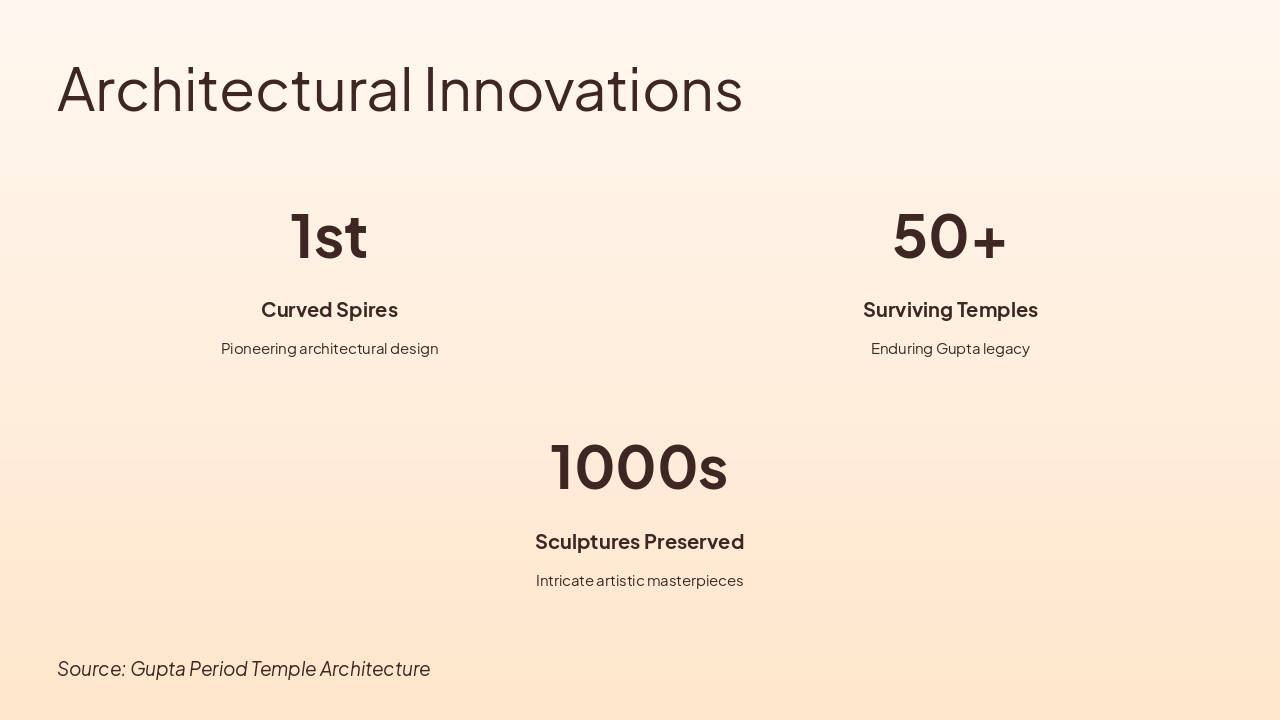 Architectural Innovations

1st

Curved Spires

Pioneering architectural design

50+

Surviving Temples

Enduring Gupta legacy

1000s

Sculptures Preserved

Intricate artistic masterpieces

Source: Gupta Period Temple Architecture